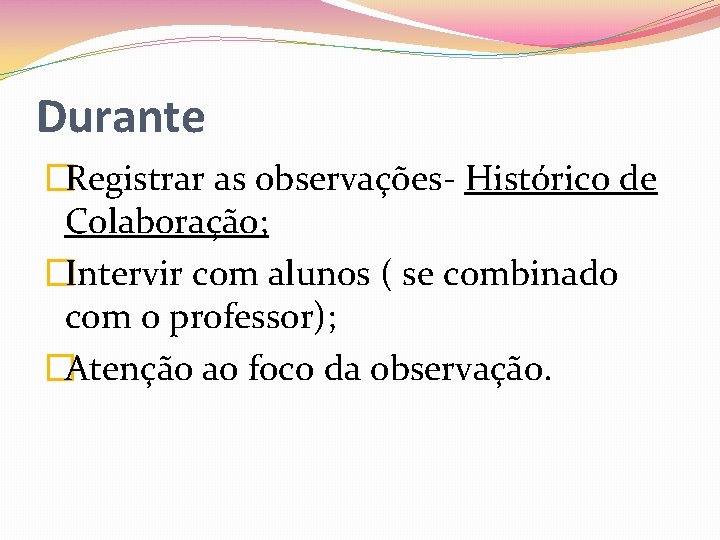 Durante

Registrar as observações- Histórico de Colaboração;

Intervir com alunos ( se combinado com o professor);

Atenção ao foco da observação.